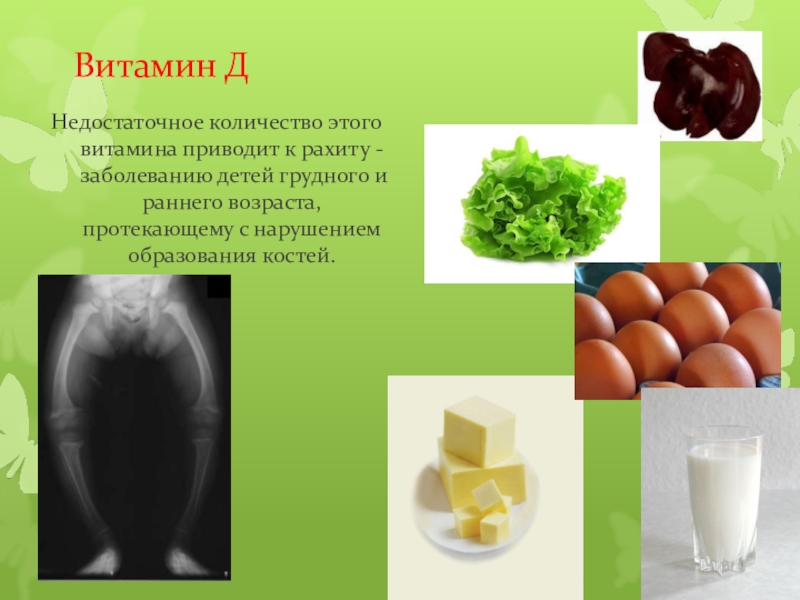 Витамин Д

Недостаточное количество этого витамина приводит к рахиту - заболеванию детей грудного и раннего возраста, протекающему с нарушением образования костей.